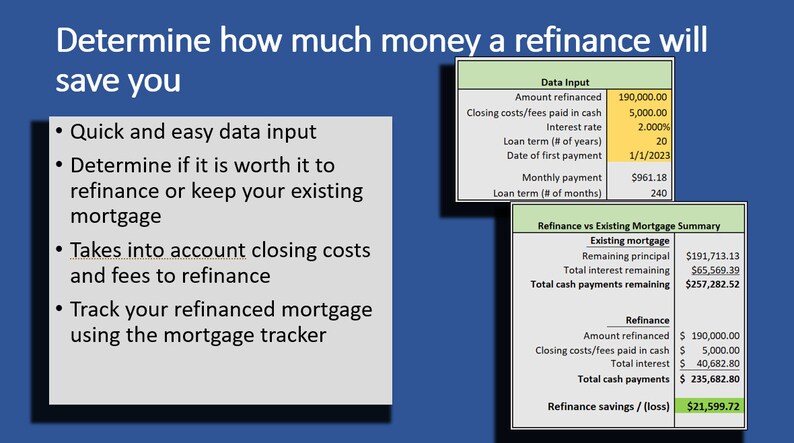 Determine how much money a refinance will save you

• Quick and easy data input
• Determine if it is worth it to refinance or keep your existing mortgage
• Takes into account closing costs and fees to refinance
• Track your refinanced mortgage using the mortgage tracker

| Data Input | |
|---|---|
| Amount refinanced | 190,000.00 |
| Closing costs/fees paid in cash | 5,000.00 |
| Interest rate | 2.000% |
| Loan term (# of years) | 20 |
| Date of first payment | 1/1/2023 |
| Monthly payment | $961.18 |
| Loan term (# of months) | 240 |

| Refinance vs Existing Mortgage Summary | |
|---|---|
| Existing mortgage | |
| Remaining principal | $191,713.13 |
| Total interest remaining | $65,569.39 |
| Total cash payments remaining | $257,282.52 |
| Refinance | |
| Amount refinanced | $ 190,000.00 |
| Closing costs/fees paid in cash | $ 5,000.00 |
| Total interest | $ 40,682.80 |
| Total cash payments | $ 235,682.80 |
| Refinance savings / (loss) | $21,599.72 |